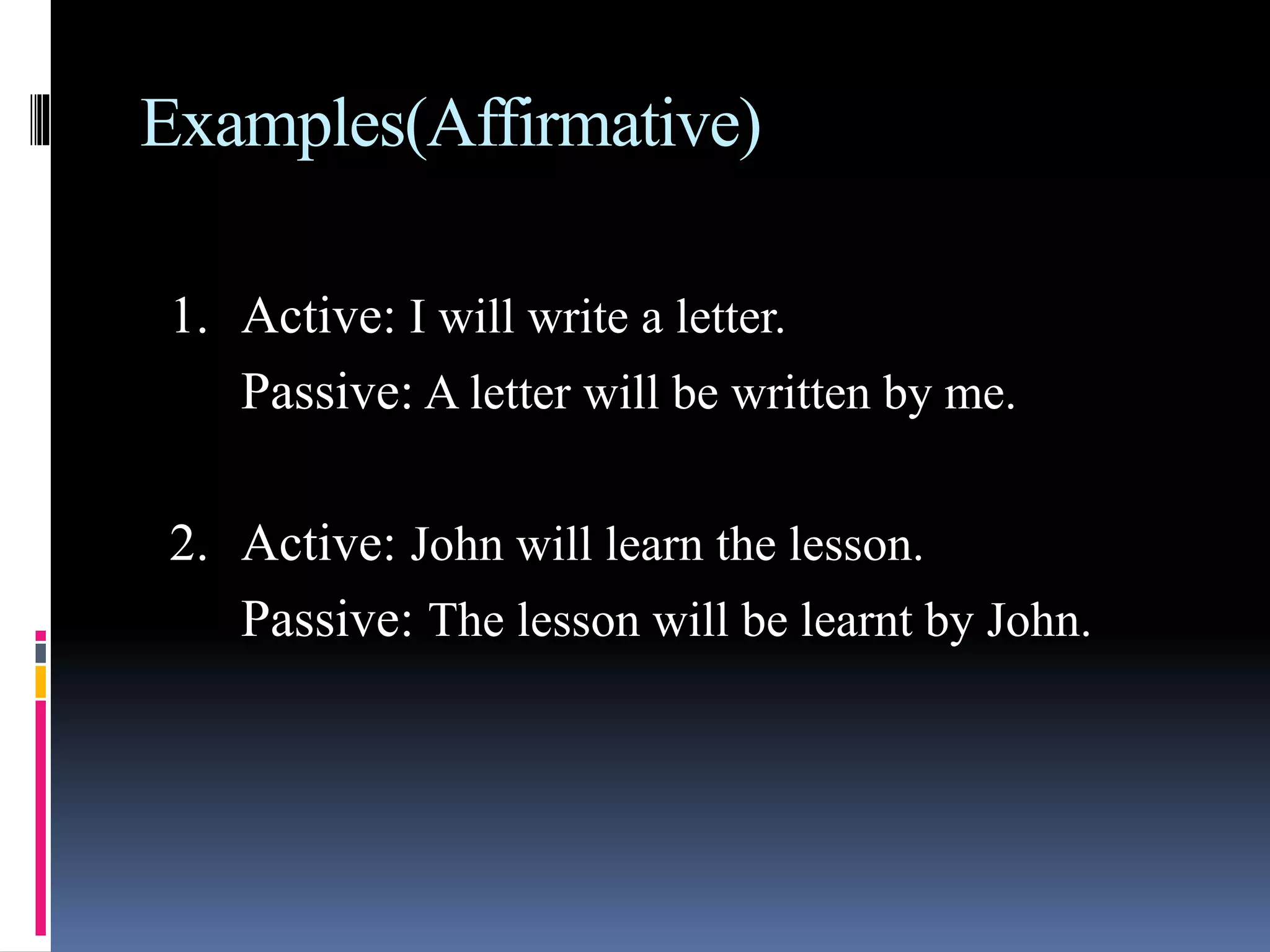 Examples(Affirmative)

1. Active: I will write a letter.
Passive: A letter will be written by me.

2. Active: John will learn the lesson.
Passive: The lesson will be learnt by John.